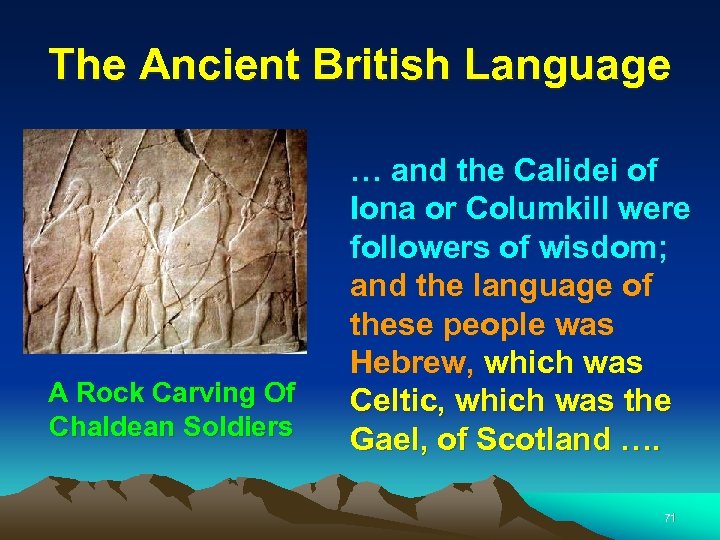 The Ancient British Language

A Rock Carving Of Chaldean Soldiers

… and the Calidei of Iona or Columkill were followers of wisdom; and the language of these people was Hebrew, which was Celtic, which was the Gael, of Scotland ….

71